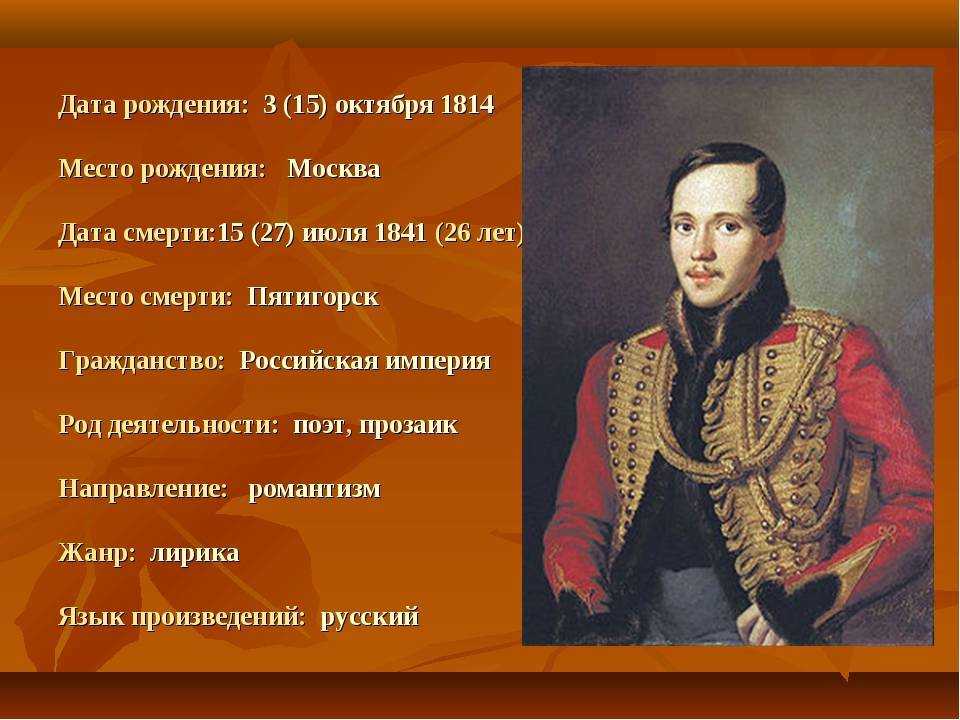 Дата рождения: 3 (15) октября 1814

Место рождения: Москва

Дата смерти:15 (27) июля 1841 (26 лет)

Место смерти: Пятигорск

Гражданство: Российская империя

Род деятельности: поэт, прозаик

Направление: романтизм

Жанр: лирика

Язык произведений: русский